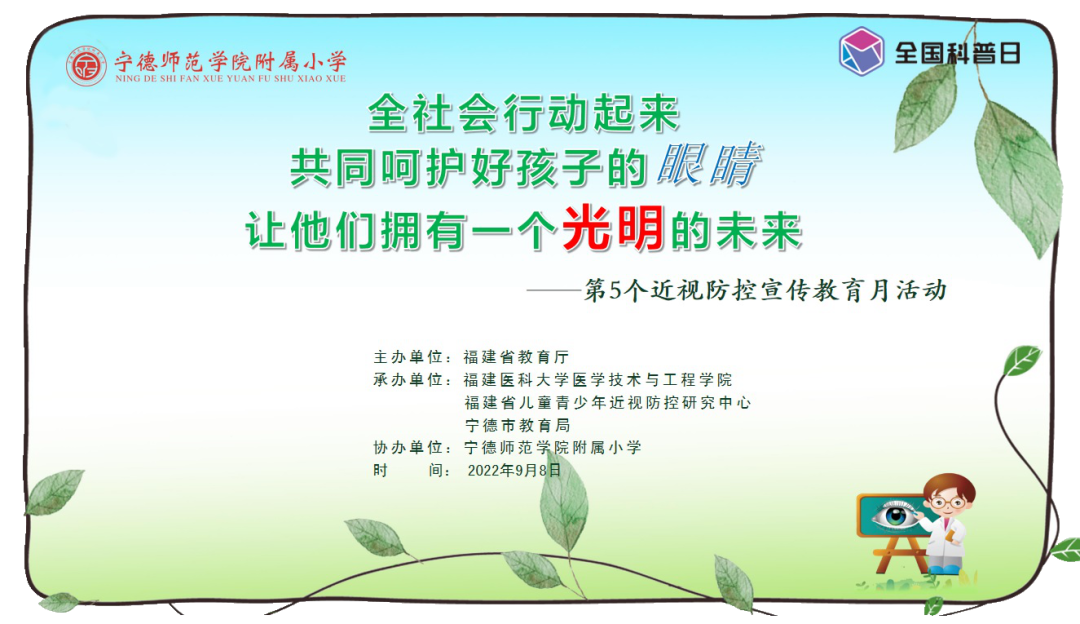 宁德师范学院附属小学
NING DE SHI FAN XUE YUAN FU SHU XIAO XUE

全国科普日

全社会行动起来
共同呵护好孩子的眼睛
让他们拥有一个光明的未来

——第5个近视防控宣传教育月活动

主办单位：福建省教育厅
承办单位：福建医科大学医学技术与工程学院
福建省儿童青少年近视防控研究中心
宁德市教育局
协办单位：宁德师范学院附属小学
时　　间：2022年9月8日